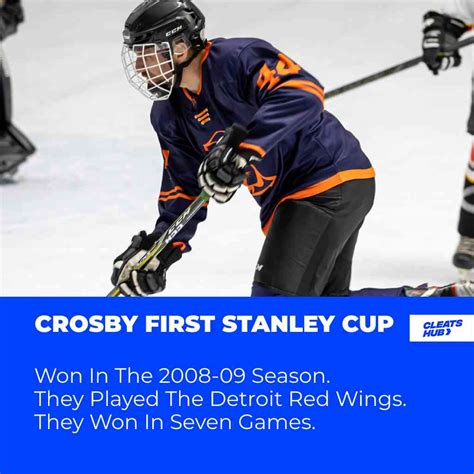 CCM

44

CCM

CROSBY FIRST STANLEY CUP

CLEATS HUB

Won In The 2008-09 Season.
They Played The Detroit Red Wings.
They Won In Seven Games.